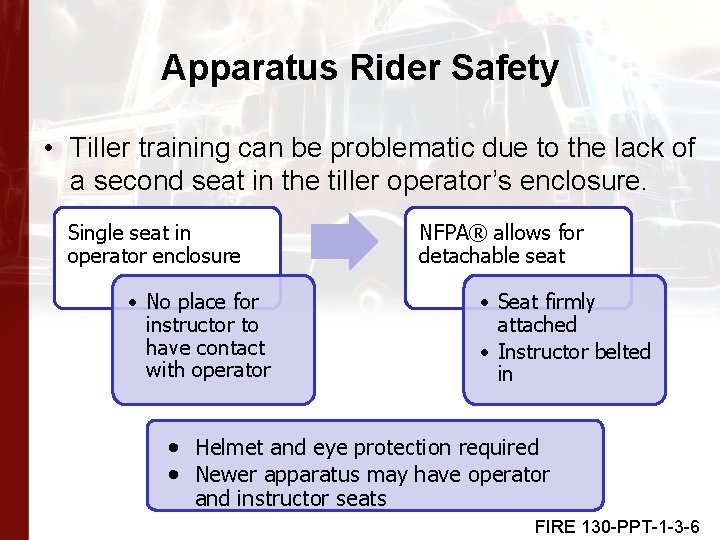 Apparatus Rider Safety

• Tiller training can be problematic due to the lack of a second seat in the tiller operator's enclosure.

Single seat in operator enclosure

• No place for instructor to have contact with operator

NFPA® allows for detachable seat

• Seat firmly attached
• Instructor belted in

• Helmet and eye protection required
• Newer apparatus may have operator and instructor seats

FIRE 130-PPT-1-3-6